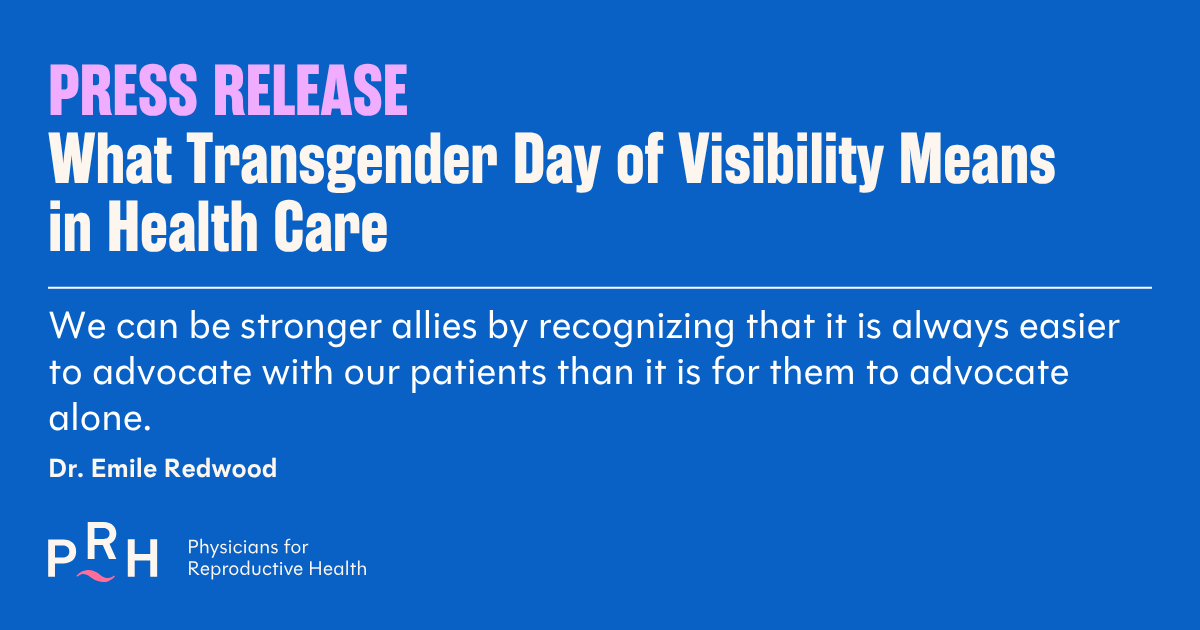 PRESS RELEASE
What Transgender Day of Visibility Means in Health Care

We can be stronger allies by recognizing that it is always easier to advocate with our patients than it is for them to advocate alone.

Dr. Emile Redwood

PRH Physicians for Reproductive Health